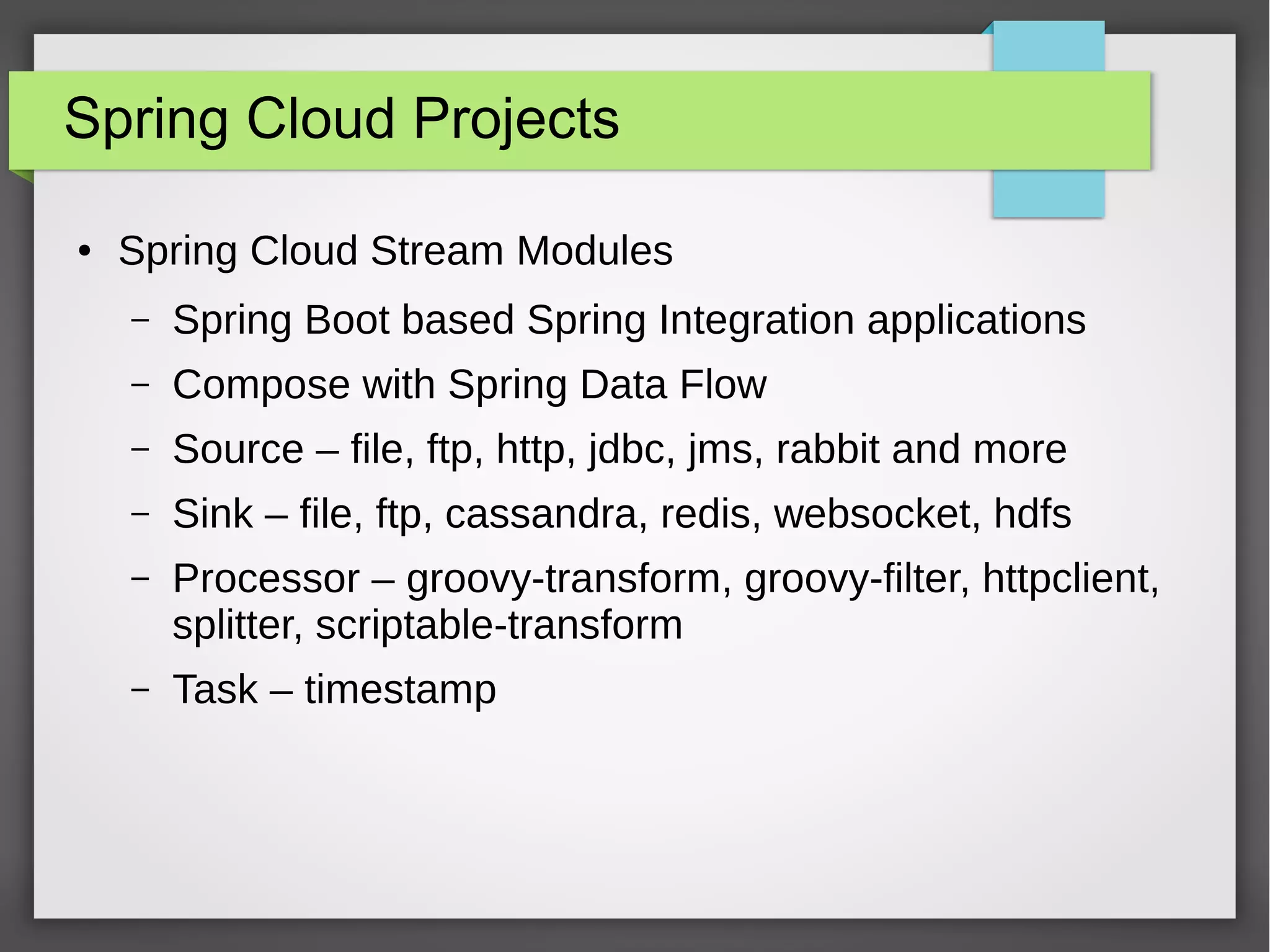 Spring Cloud Projects

• Spring Cloud Stream Modules

– Spring Boot based Spring Integration applications

– Compose with Spring Data Flow

– Source – file, ftp, http, jdbc, jms, rabbit and more

– Sink – file, ftp, cassandra, redis, websocket, hdfs

– Processor – groovy-transform, groovy-filter, httpclient, splitter, scriptable-transform

– Task – timestamp